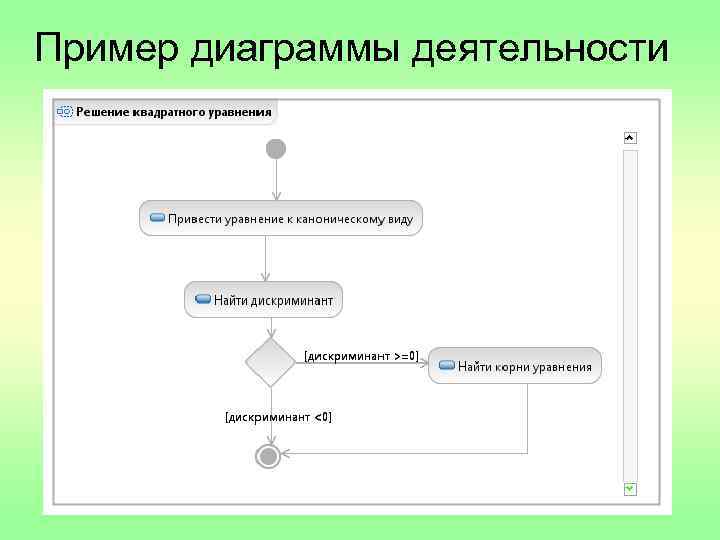 Пример диаграммы деятельности

Решение квадратного уравнения

Привести уравнение к каноническому виду

Найти дискриминант

[дискриминант >=0]

Найти корни уравнения

[дискриминант <0]